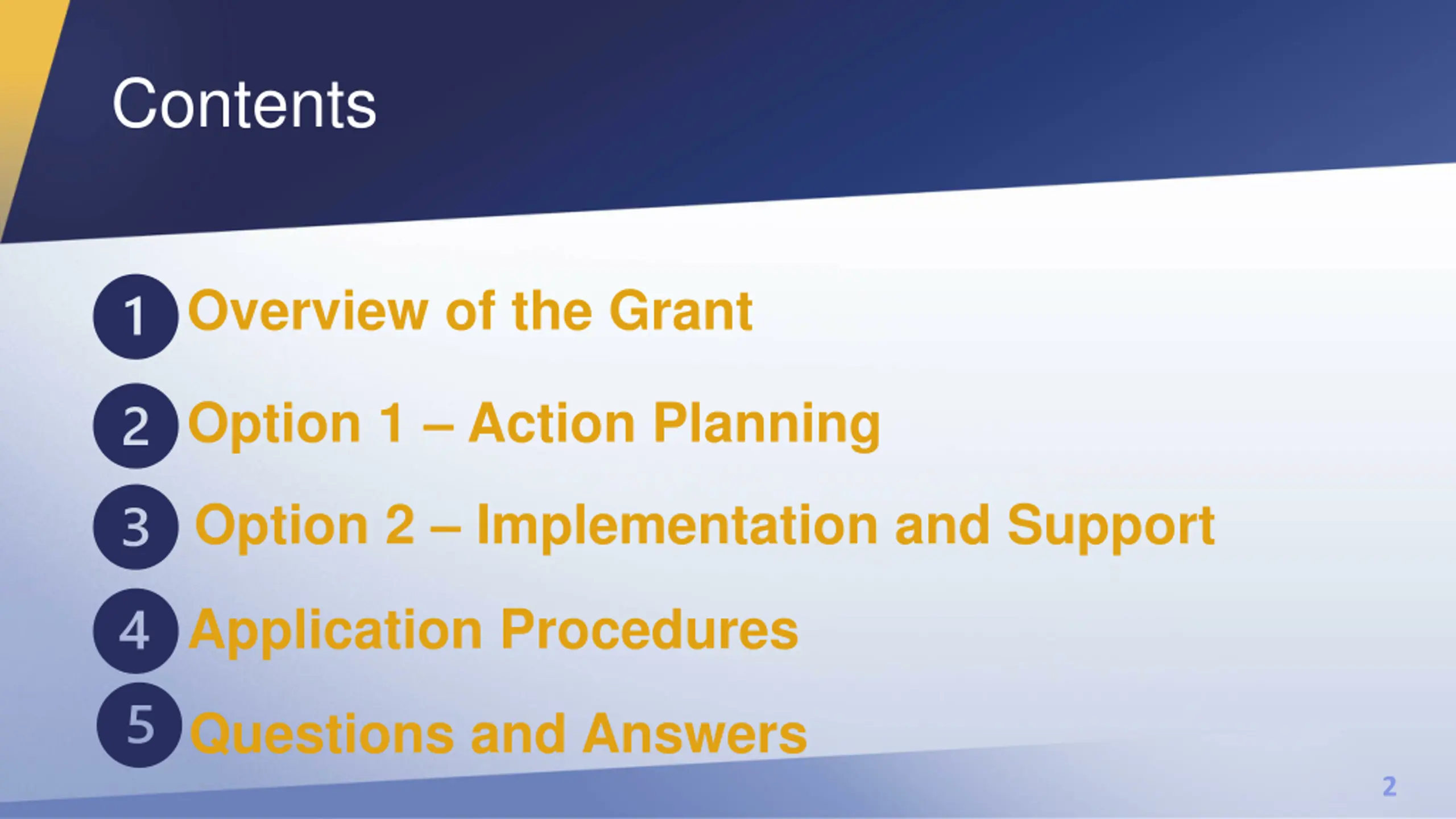 Contents

1 Overview of the Grant

2 Option 1 – Action Planning

3 Option 2 – Implementation and Support

4 Application Procedures

5 Questions and Answers

2